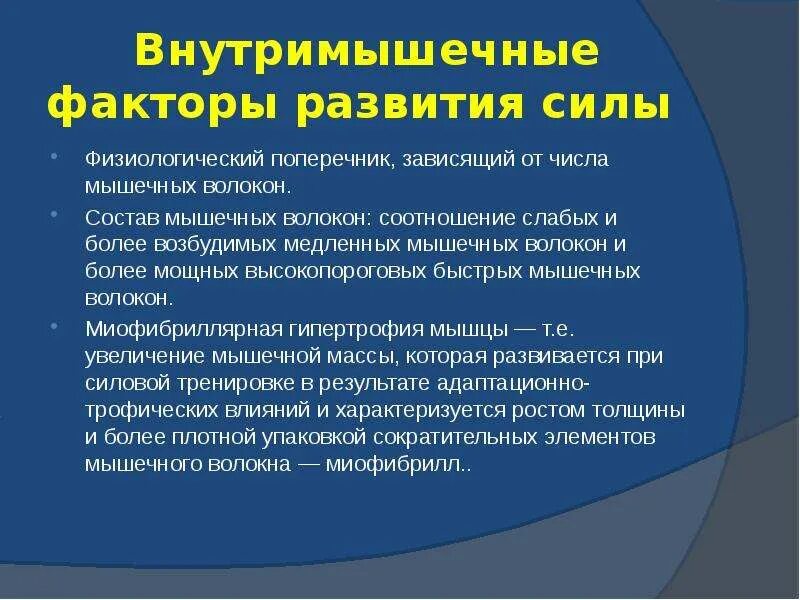 Внутримышечные факторы развития силы

• Физиологический поперечник, зависящий от числа мышечных волокон.

• Состав мышечных волокон: соотношение слабых и более возбудимых медленных мышечных волокон и более мощных высокопороговых быстрых мышечных волокон.

• Миофибриллярная гипертрофия мышцы — т.е. увеличение мышечной массы, которая развивается при силовой тренировке в результате адаптационно-трофических влияний и характеризуется ростом толщины и более плотной упаковкой сократительных элементов мышечного волокна — миофибрилл..